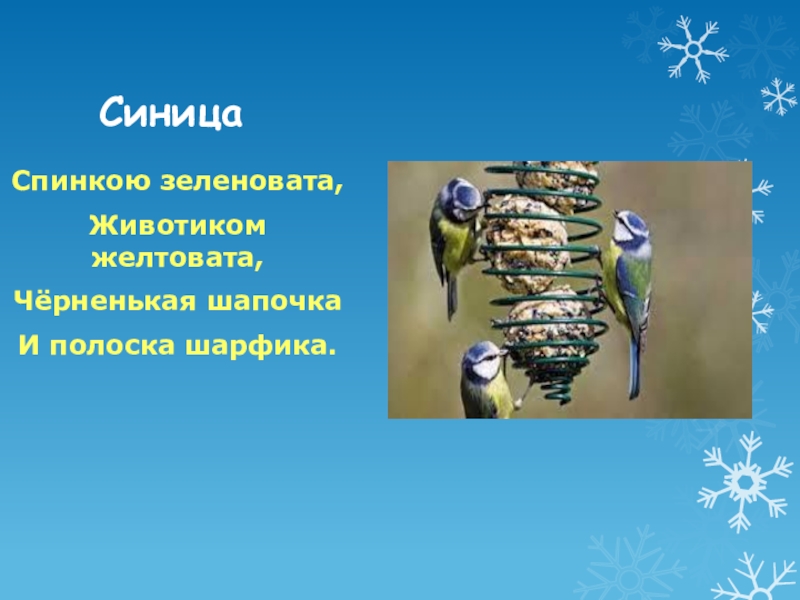 Синица

Спинкою зеленовата,

Животиком желтовата,

Чёрненькая шапочка

И полоска шарфика.